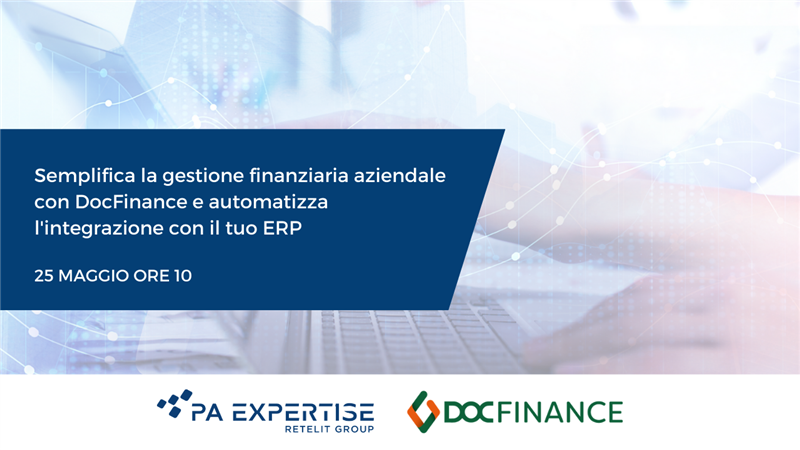 Semplifica la gestione finanziaria aziendale con DocFinance e automatizza l'integrazione con il tuo ERP

25 MAGGIO ORE 10

PA EXPERTISE
RETELIT GROUP

DOCFINANCE